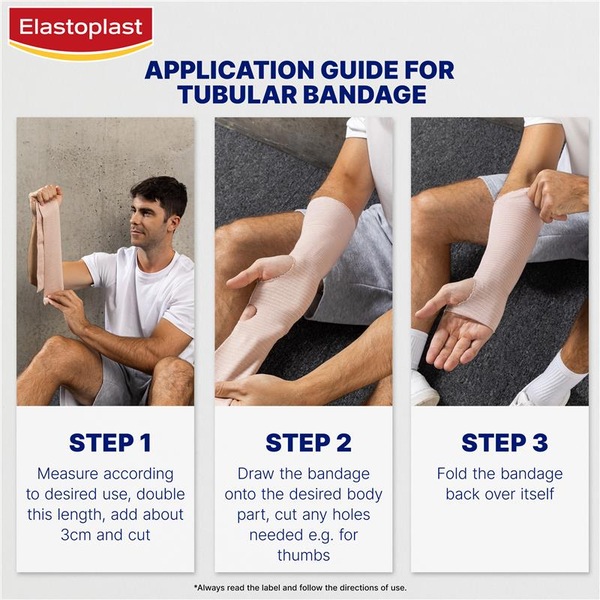 Elastoplast

APPLICATION GUIDE FOR TUBULAR BANDAGE

STEP 1
Measure according to desired use, double this length, add about 3cm and cut

STEP 2
Draw the bandage onto the desired body part, cut any holes needed e.g. for thumbs

STEP 3
Fold the bandage back over itself

*Always read the label and follow the directions of use.